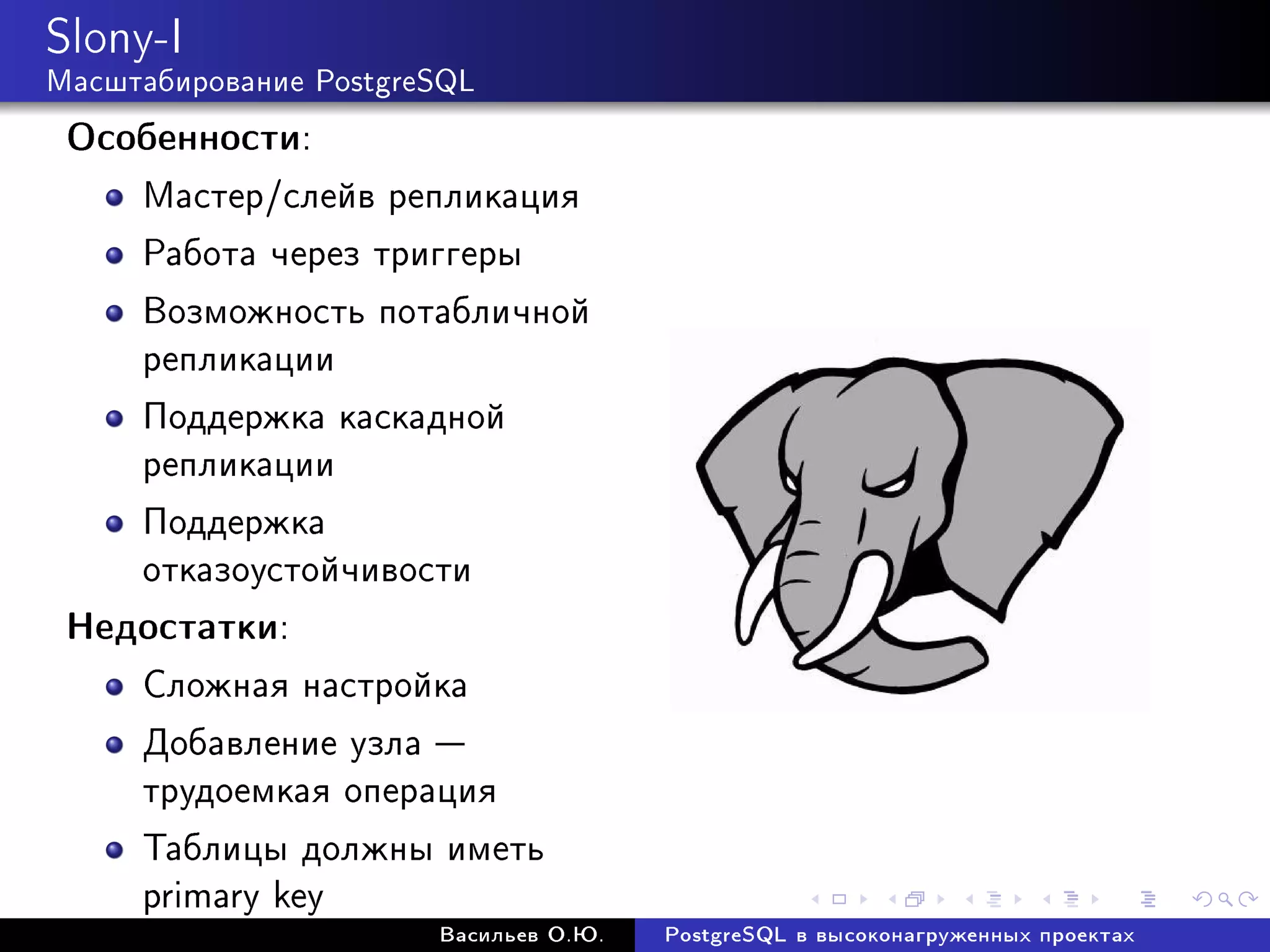 Slony-I
Масштабирование PostgreSQL

Особенности:

Мастер/слейв репликация
Работа через триггеры
Возможность потабличной репликации
Поддержка каскадной репликации
Поддержка отказоустойчивости

Недостатки:

Сложная настройка
Добавление узла — трудоемкая операция
Таблицы должны иметь primary key

Васильев О.Ю. PostgreSQL в высоконагруженных проектах